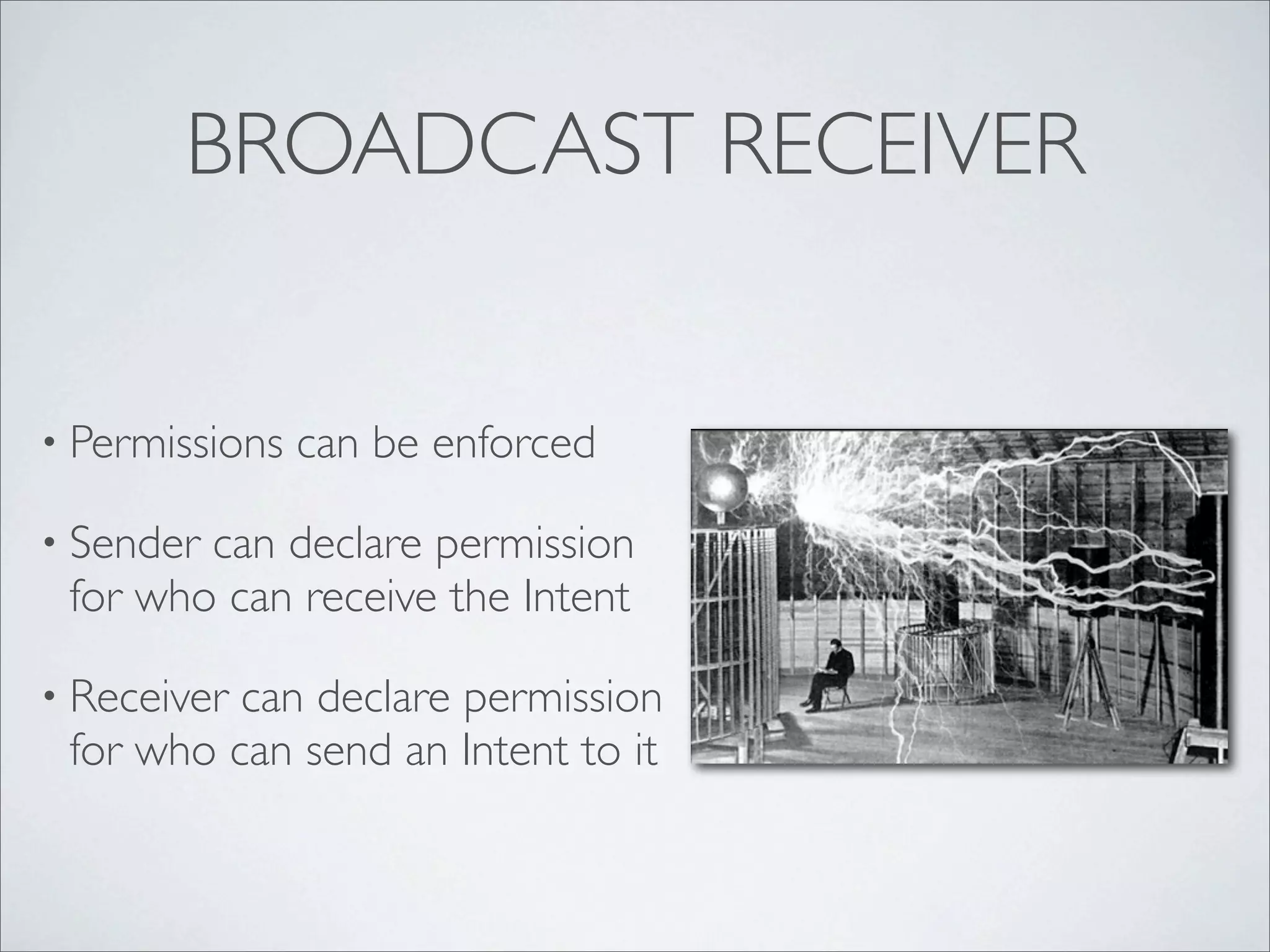 BROADCAST RECEIVER

• Permissions can be enforced

• Sender can declare permission for who can receive the Intent

• Receiver can declare permission for who can send an Intent to it